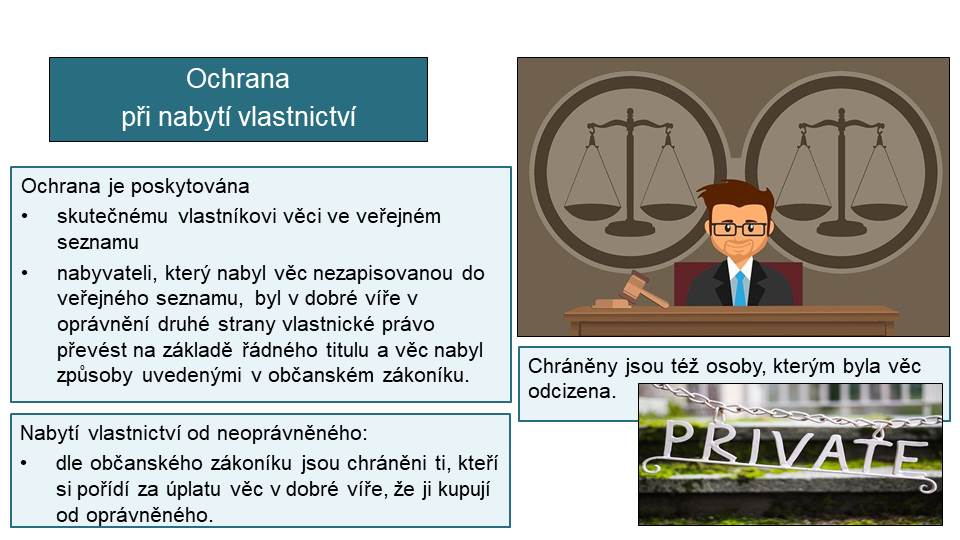 Ochrana
při nabytí vlastnictví

Ochrana je poskytována
• skutečnému vlastníkovi věci ve veřejném seznamu
• nabyvateli, který nabyl věc nezapisovanou do veřejného seznamu, byl v dobré víře v oprávnění druhé strany vlastnické právo převést na základě řádného titulu a věc nabyl způsoby uvedenými v občanském zákoníku.

Nabytí vlastnictví od neoprávněného:
• dle občanského zákoníku jsou chráněni ti, kteří si pořídí za úplatu věc v dobré víře, že ji kupují od oprávněného.

Chráněny jsou též osoby, kterým byla věc odcizena.

PRIVATE